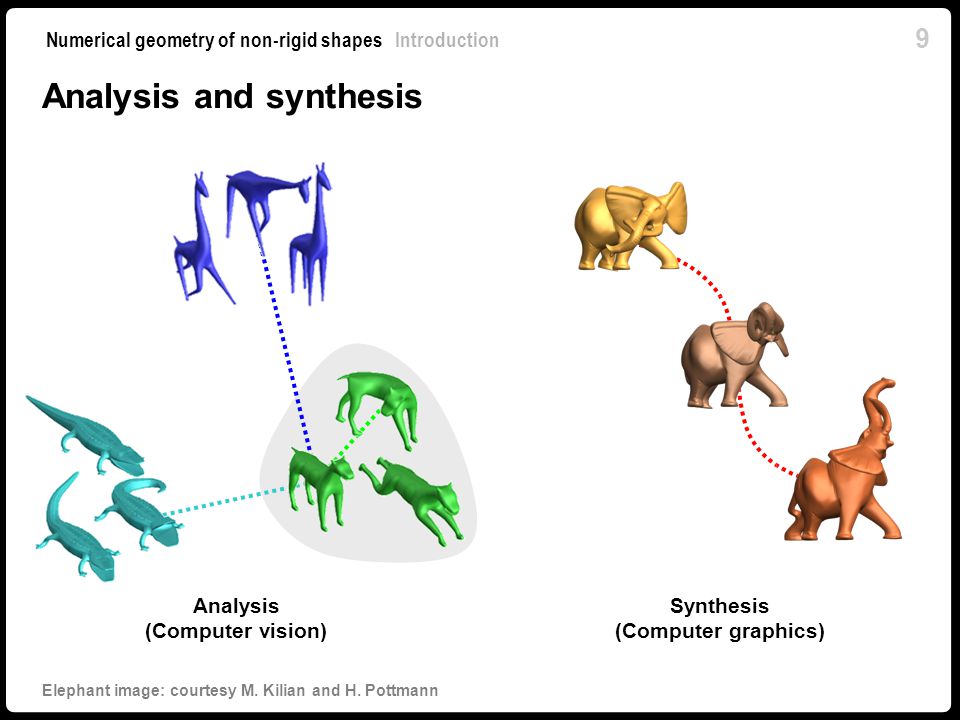 Numerical geometry of non-rigid shapes Introduction

9

Analysis and synthesis

Analysis
(Computer vision)

Synthesis
(Computer graphics)

Elephant image: courtesy M. Kilian and H. Pottmann